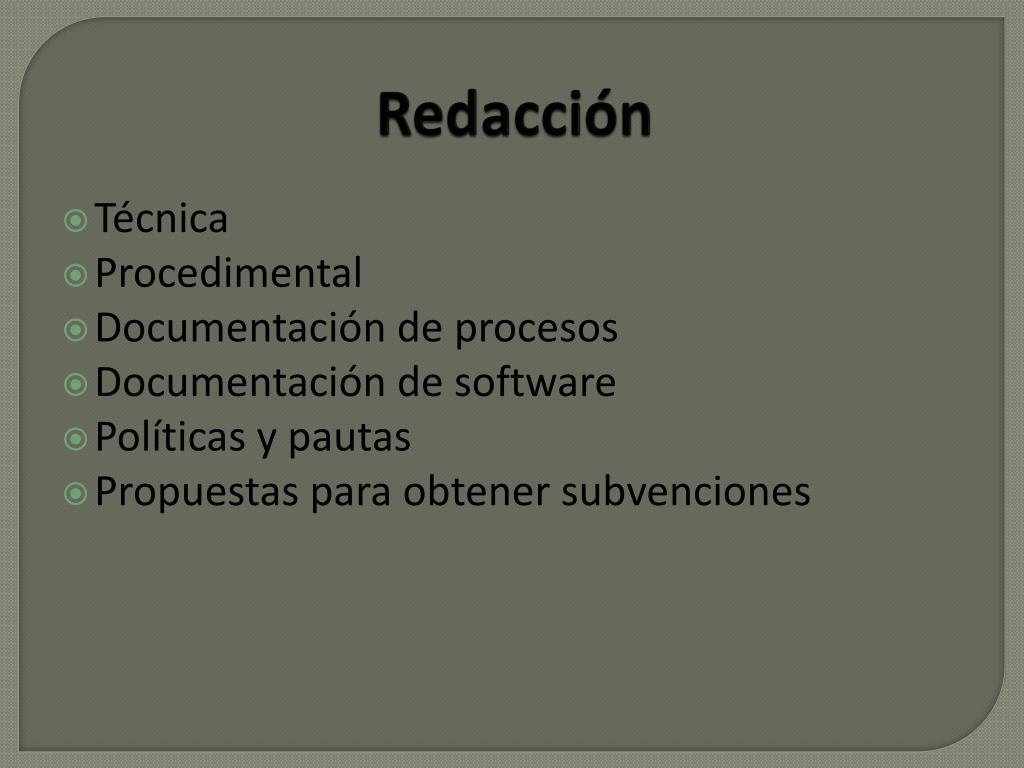 Redacción

Técnica
Procedimental
Documentación de procesos
Documentación de software
Políticas y pautas
Propuestas para obtener subvenciones